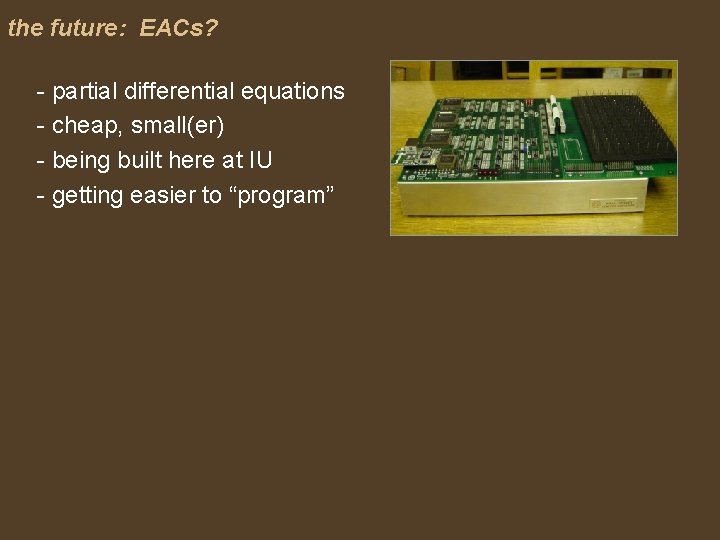 the future:  EACs?

- partial differential equations
- cheap, small(er)
- being built here at IU
- getting easier to “program”